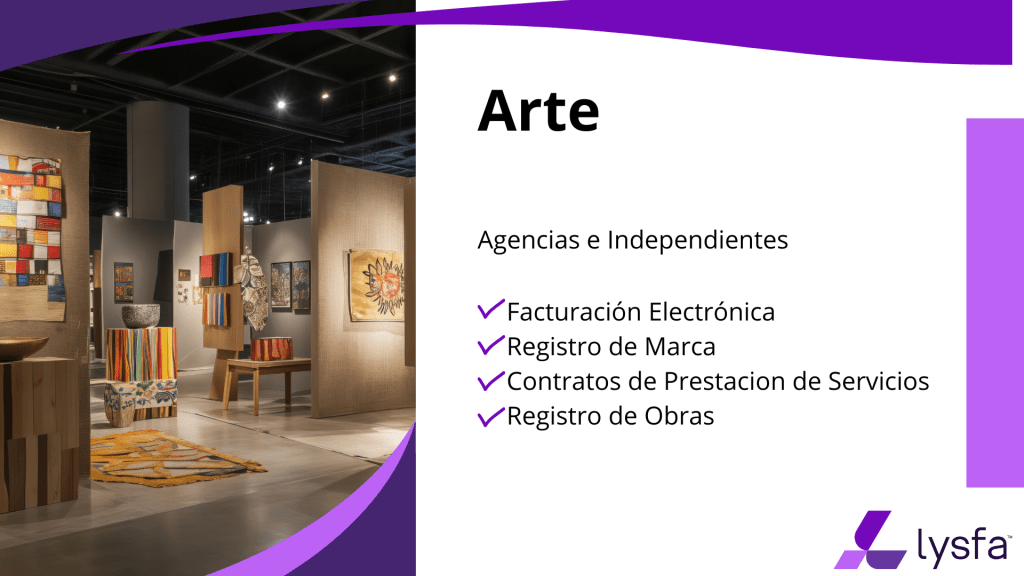 Arte

Agencias e Independientes

✓Facturación Electrónica
✓Registro de Marca
✓Contratos de Prestacion de Servicios
✓Registro de Obras

lysfa™